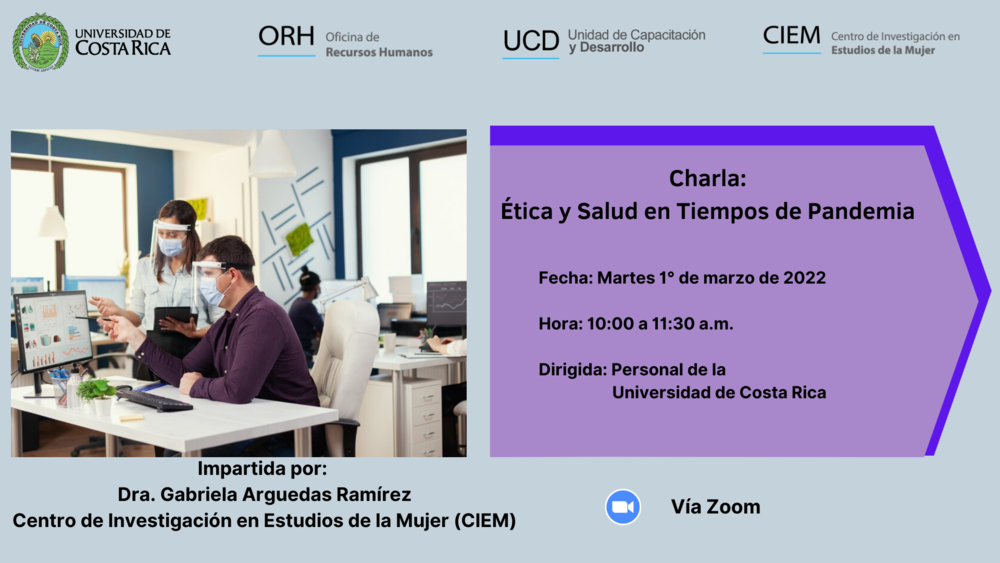 UNIVERSIDAD DE COSTA RICA

ORH Oficina de Recursos Humanos

UCD Unidad de Capacitación y Desarrollo

CIEM Centro de Investigación en Estudios de la Mujer

Charla:
Ética y Salud en Tiempos de Pandemia

Fecha: Martes 1° de marzo de 2022

Hora: 10:00 a 11:30 a.m.

Dirigida: Personal de la Universidad de Costa Rica

Impartida por:
Dra. Gabriela Arguedas Ramírez
Centro de Investigación en Estudios de la Mujer (CIEM)

Vía Zoom